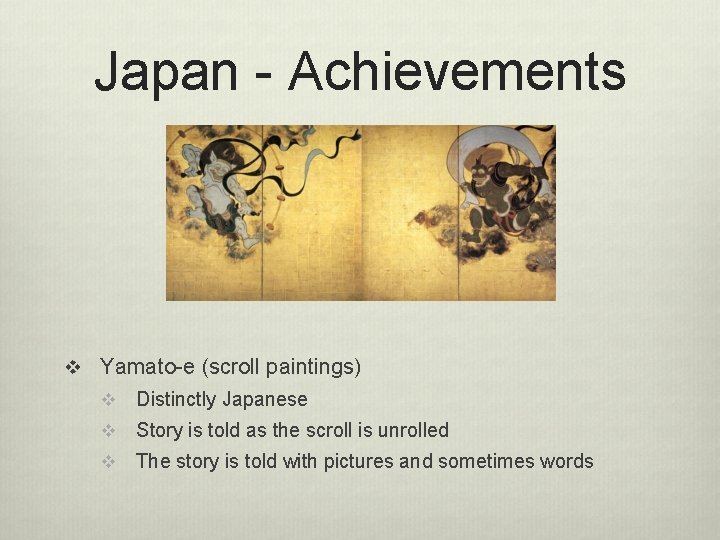 Japan - Achievements

❖ Yamato-e (scroll paintings)
  ❖ Distinctly Japanese
  ❖ Story is told as the scroll is unrolled
  ❖ The story is told with pictures and sometimes words